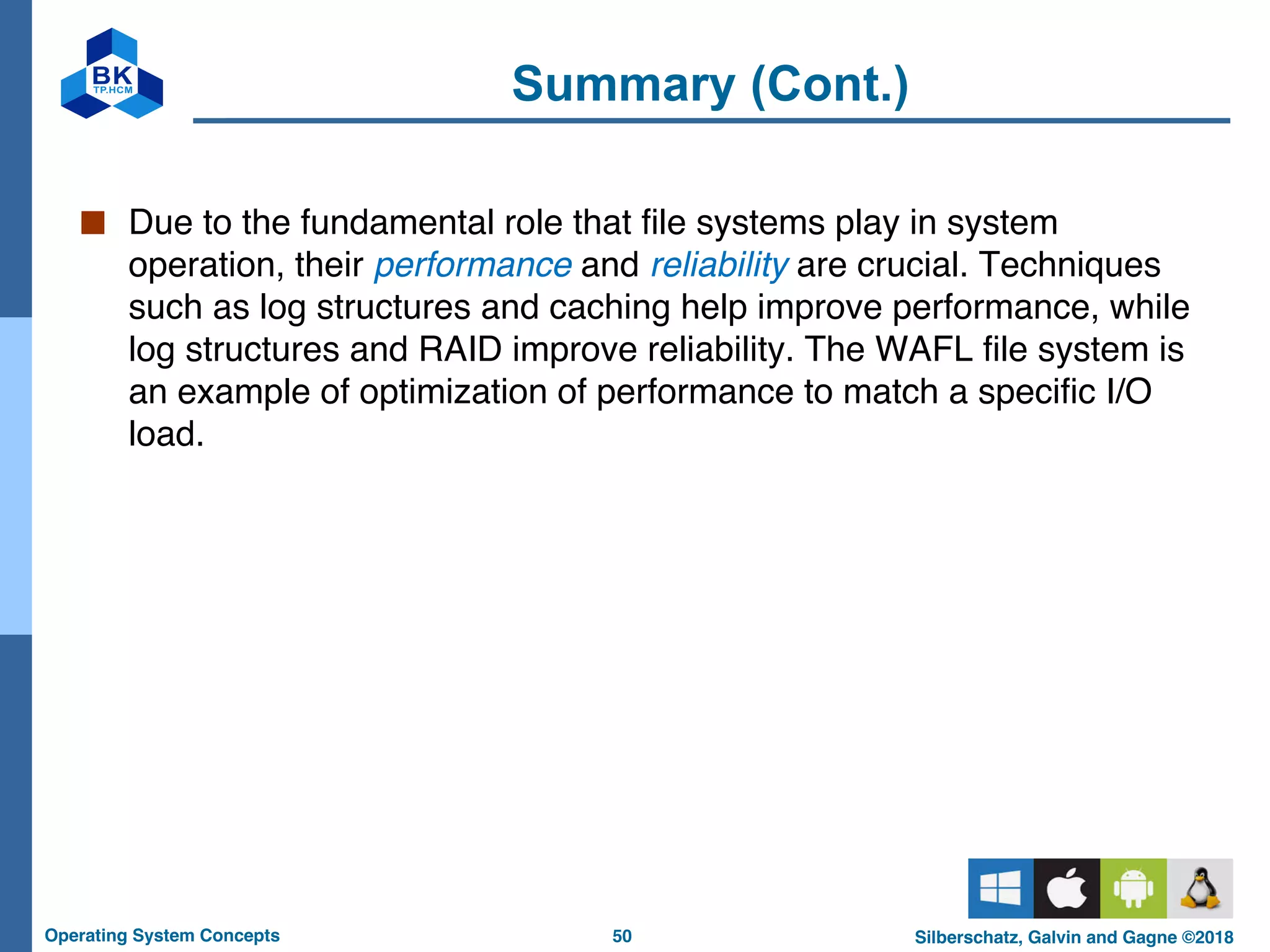 BK
TP.HCM

Summary (Cont.)

Due to the fundamental role that file systems play in system operation, their performance and reliability are crucial. Techniques such as log structures and caching help improve performance, while log structures and RAID improve reliability. The WAFL file system is an example of optimization of performance to match a specific I/O load.

Operating System Concepts
50
Silberschatz, Galvin and Gagne ©2018